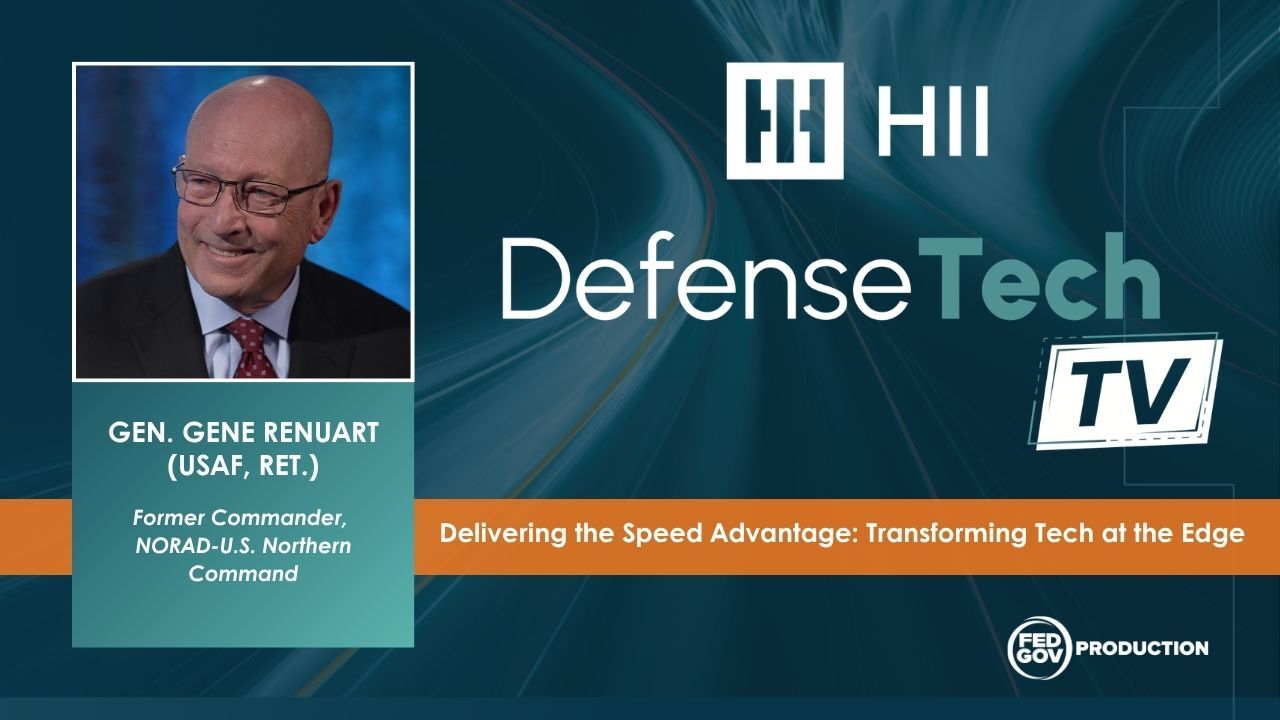 GEN. GENE RENUART
(USAF, RET.)

Former Commander, NORAD-U.S. Northern Command

HII

DefenseTech

TV

Delivering the Speed Advantage: Transforming Tech at the Edge

FED GOV PRODUCTION